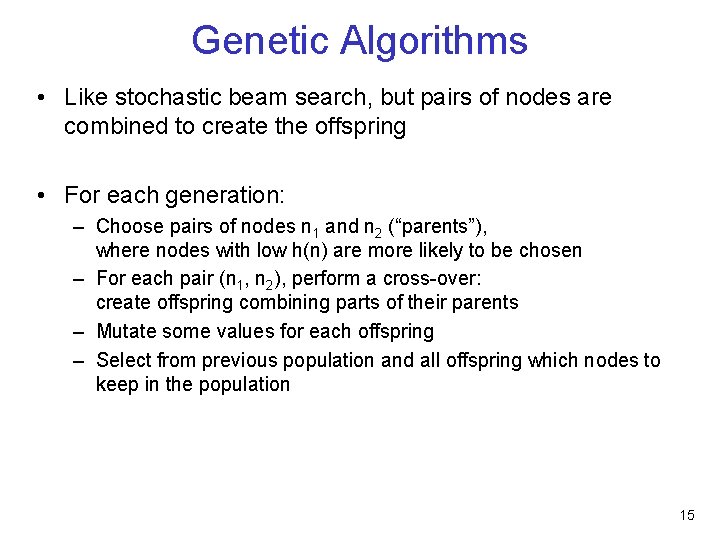 Genetic Algorithms

• Like stochastic beam search, but pairs of nodes are combined to create the offspring

• For each generation:
– Choose pairs of nodes $n_1$ and $n_2$ (“parents”), where nodes with low h(n) are more likely to be chosen
– For each pair ($n_1$, $n_2$), perform a cross-over: create offspring combining parts of their parents
– Mutate some values for each offspring
– Select from previous population and all offspring which nodes to keep in the population

15